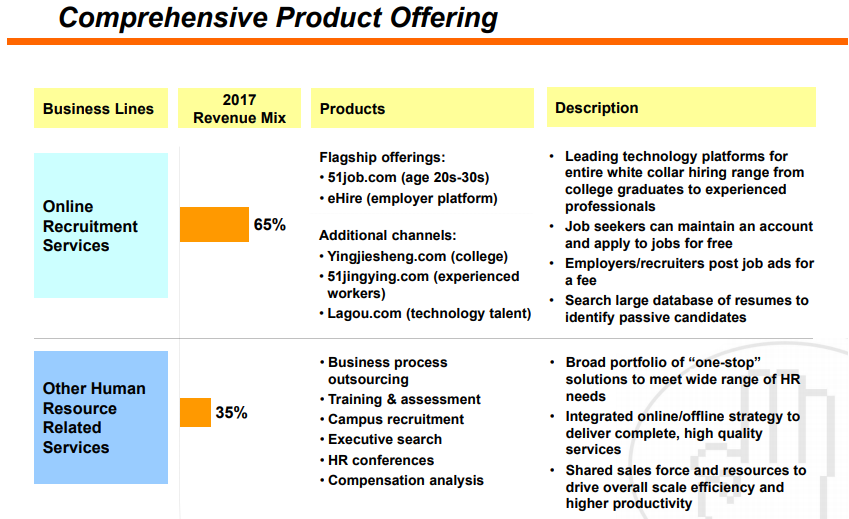 Comprehensive Product Offering

| Business Lines | 2017 Revenue Mix | Products | Description |
|---|---|---|---|
| Online Recruitment Services | 65% | Flagship offerings: • 51job.com (age 20s-30s) • eHire (employer platform) Additional channels: • Yingjiesheng.com (college) • 51jingying.com (experienced workers) • Lagou.com (technology talent) | • Leading technology platforms for entire white collar hiring range from college graduates to experienced professionals • Job seekers can maintain an account and apply to jobs for free • Employers/recruiters post job ads for a fee • Search large database of resumes to identify passive candidates |
| Other Human Resource Related Services | 35% | • Business process outsourcing • Training & assessment • Campus recruitment • Executive search • HR conferences • Compensation analysis | • Broad portfolio of “one-stop” solutions to meet wide range of HR needs • Integrated online/offline strategy to deliver complete, high quality services • Shared sales force and resources to drive overall scale efficiency and higher productivity |